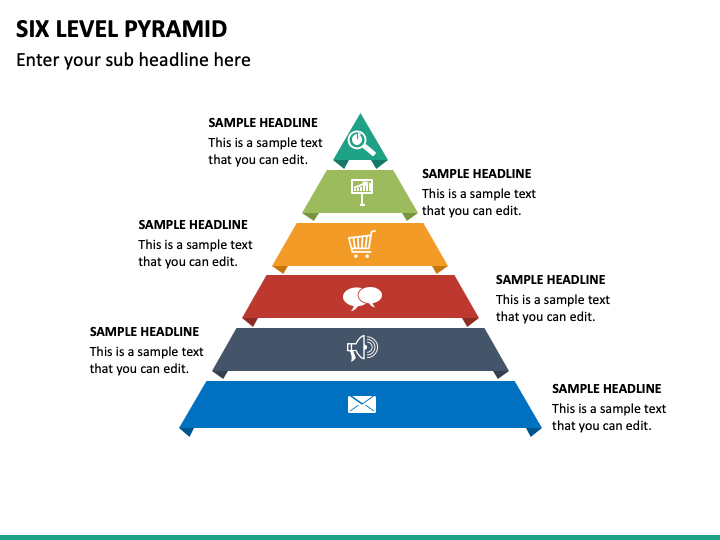 SIX LEVEL PYRAMID

Enter your sub headline here

SAMPLE HEADLINE
This is a sample text that you can edit.

SAMPLE HEADLINE
This is a sample text that you can edit.

SAMPLE HEADLINE
This is a sample text that you can edit.

SAMPLE HEADLINE
This is a sample text that you can edit.

SAMPLE HEADLINE
This is a sample text that you can edit.

SAMPLE HEADLINE
This is a sample text that you can edit.